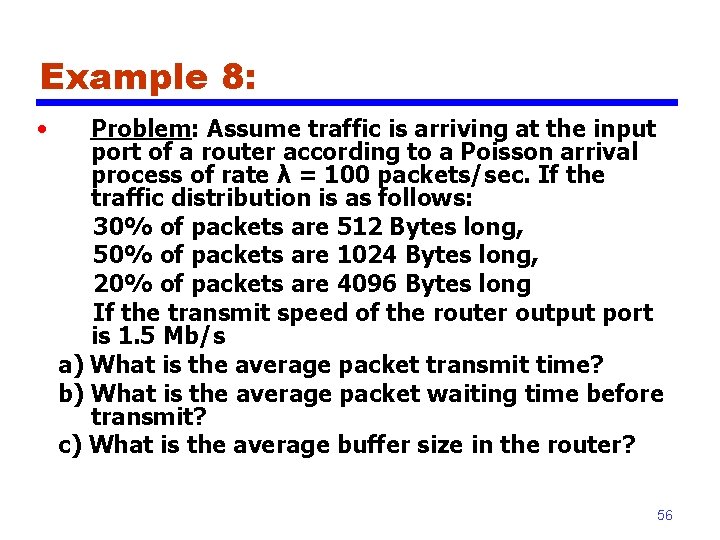 Example 8:

• Problem: Assume traffic is arriving at the input port of a router according to a Poisson arrival process of rate $\lambda = 100$ packets/sec. If the traffic distribution is as follows:

30% of packets are 512 Bytes long,

50% of packets are 1024 Bytes long,

20% of packets are 4096 Bytes long

If the transmit speed of the router output port is 1.5 Mb/s

a) What is the average packet transmit time?

b) What is the average packet waiting time before transmit?

c) What is the average buffer size in the router?

56